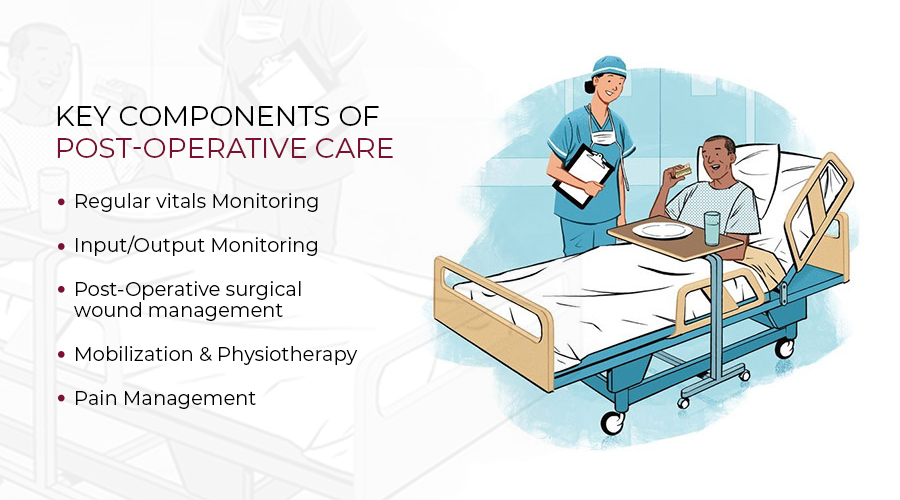 KEY COMPONENTS OF
POST-OPERATIVE CARE

• Regular vitals Monitoring

• Input/Output Monitoring

• Post-Operative surgical wound management

• Mobilization & Physiotherapy

• Pain Management